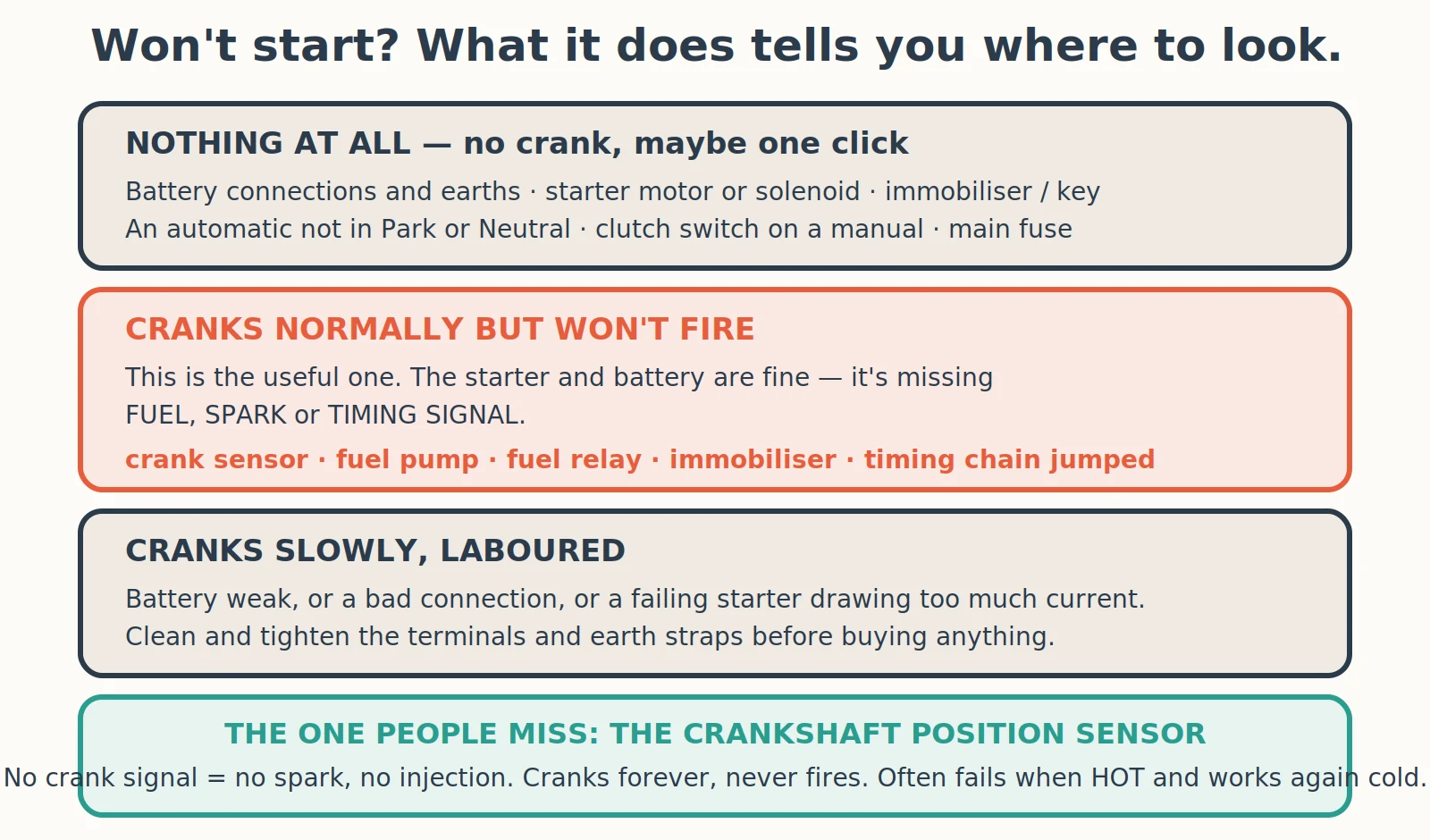 Won't start? What it does tells you where to look.

NOTHING AT ALL — no crank, maybe one click

Battery connections and earths · starter motor or solenoid · immobiliser / key
An automatic not in Park or Neutral · clutch switch on a manual · main fuse

CRANKS NORMALLY BUT WON'T FIRE

This is the useful one. The starter and battery are fine — it's missing FUEL, SPARK or TIMING SIGNAL.

crank sensor · fuel pump · fuel relay · immobiliser · timing chain jumped

CRANKS SLOWLY, LABOURED

Battery weak, or a bad connection, or a failing starter drawing too much current.
Clean and tighten the terminals and earth straps before buying anything.

THE ONE PEOPLE MISS: THE CRANKSHAFT POSITION SENSOR

No crank signal = no spark, no injection. Cranks forever, never fires. Often fails when HOT and works again cold.